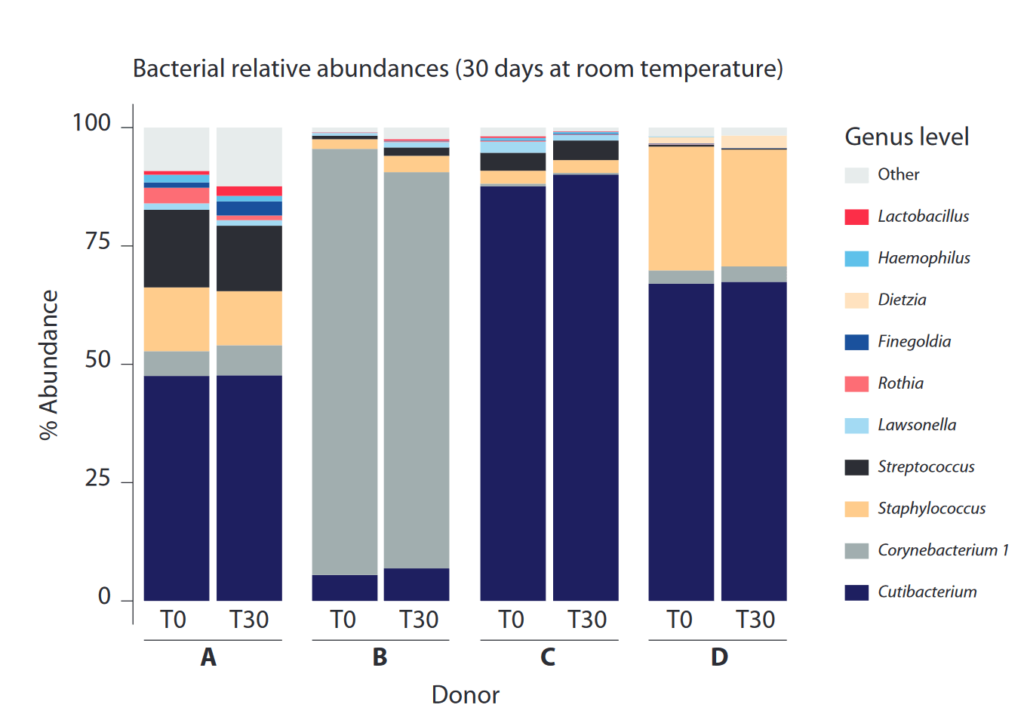 Bacterial relative abundances (30 days at room temperature)

% Abundance

100
75
50
25
0

T0 T30
A
T0 T30
B
T0 T30
C
T0 T30
D

Donor

Genus level
Other
Lactobacillus
Haemophilus
Dietzia
Finegoldia
Rothia
Lawsonella
Streptococcus
Staphylococcus
Corynebacterium 1
Cutibacterium